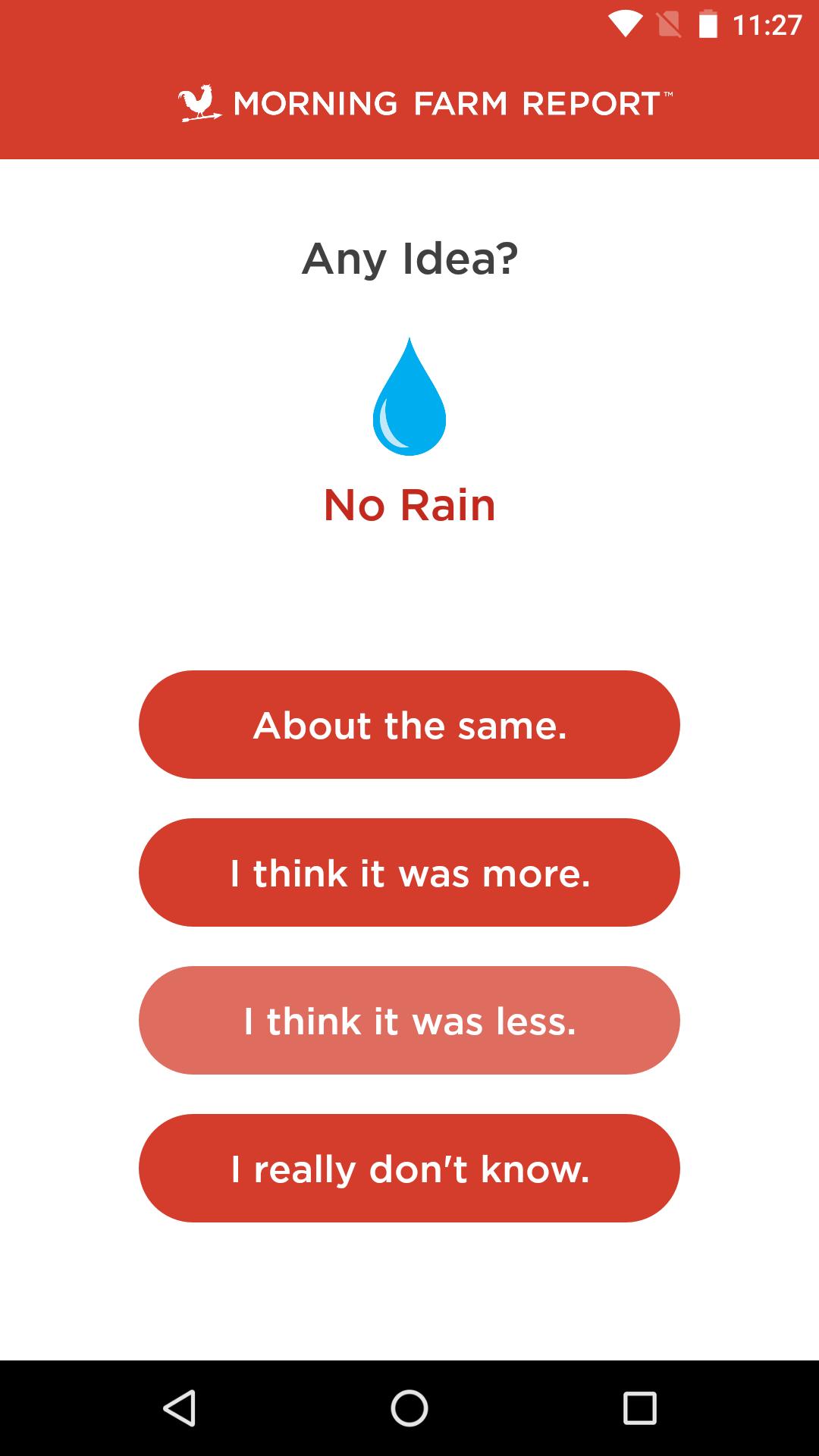 11:27

MORNING FARM REPORT™

Any Idea?

No Rain

About the same.

I think it was more.

I think it was less.

I really don't know.